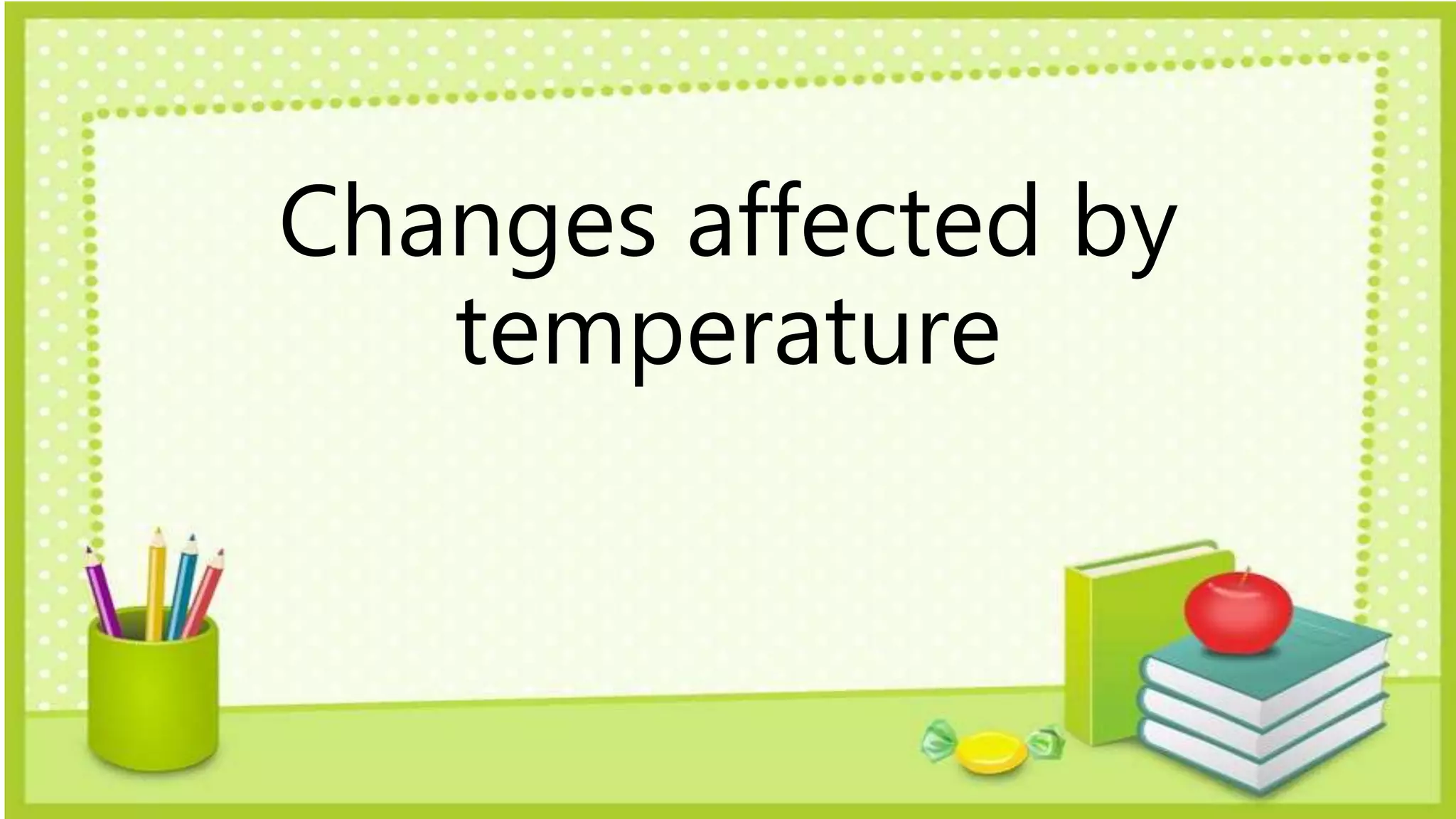 Changes affected by temperature